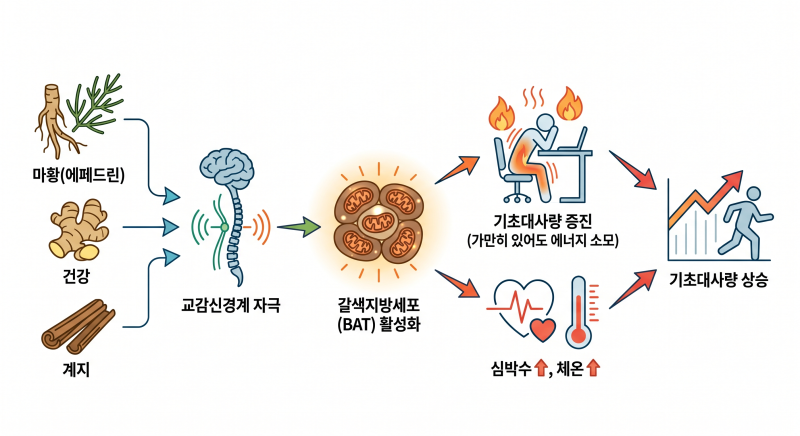 마황(에페드린)

건강

계지

교감신경계 자극

갈색지방세포 (BAT) 활성화

기초대사량 증진 (가만히 있어도 에너지 소모)

심박수 ↑, 체온 ↑

기초대사량 상승